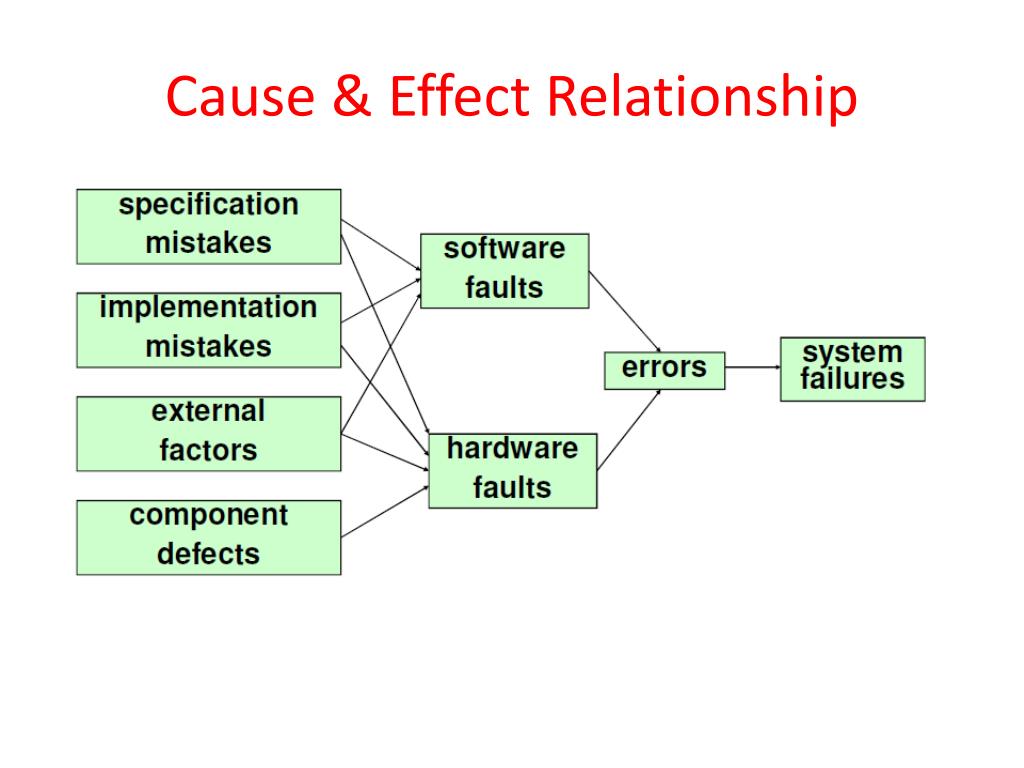 Cause & Effect Relationship

specification mistakes

implementation mistakes

external factors

component defects

software faults

hardware faults

errors

system failures